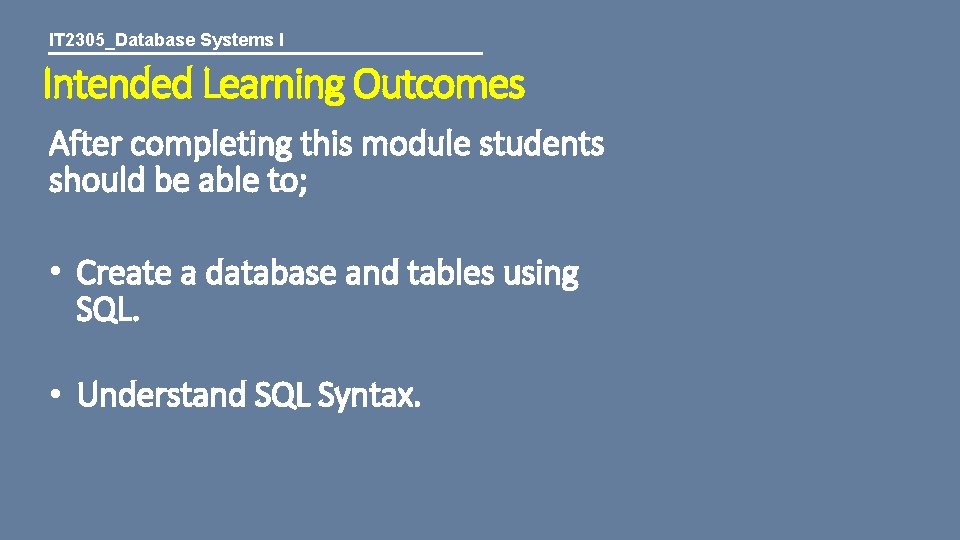 IT2305_Database Systems I

Intended Learning Outcomes

After completing this module students should be able to;

• Create a database and tables using SQL.

• Understand SQL Syntax.